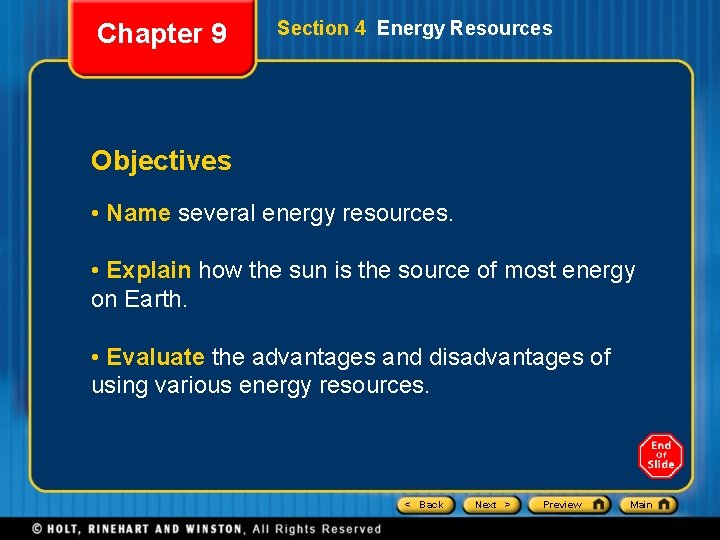 Chapter 9

Section 4 Energy Resources

Objectives

• Name several energy resources.

• Explain how the sun is the source of most energy on Earth.

• Evaluate the advantages and disadvantages of using various energy resources.

End Of Slide

< Back Next > Preview Main

© HOLT, RINEHART AND WINSTON, All Rights Reserved